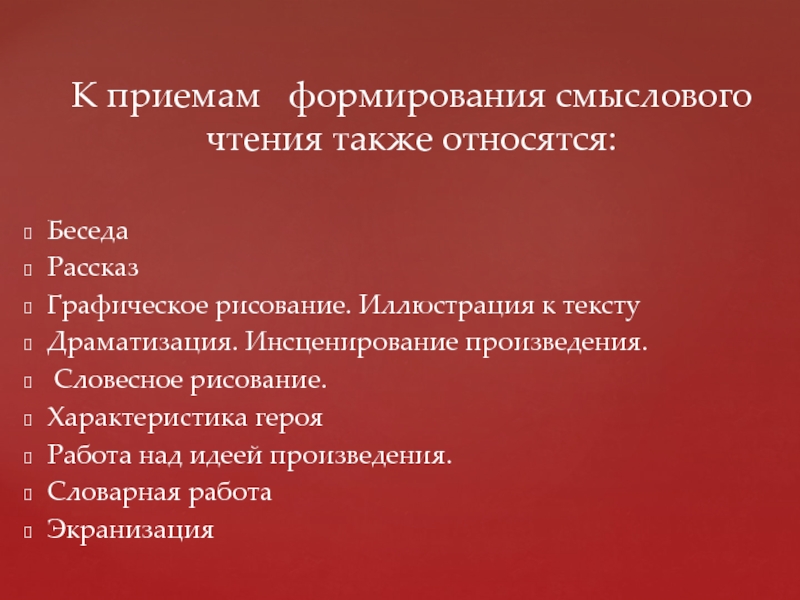 К приемам формирования смыслового чтения также относятся:

Беседа
Рассказ
Графическое рисование. Иллюстрация к тексту
Драматизация. Инсценирование произведения.
Словесное рисование.
Характеристика героя
Работа над идеей произведения.
Словарная работа
Экранизация